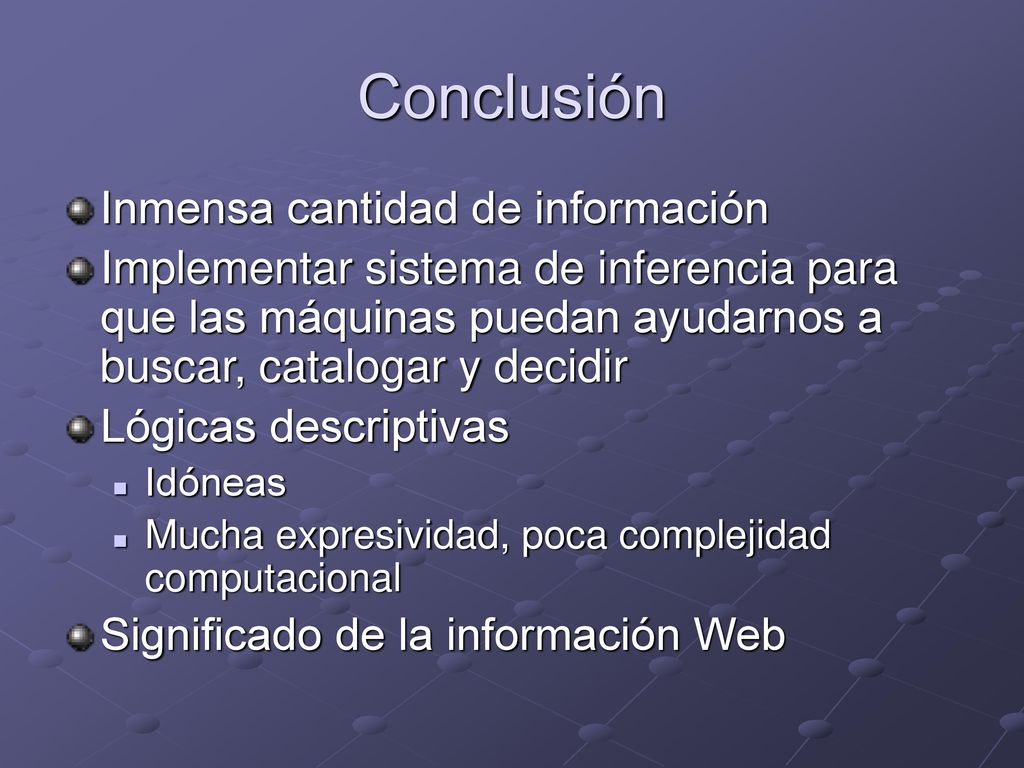 Conclusión

Inmensa cantidad de información

Implementar sistema de inferencia para que las máquinas puedan ayudarnos a buscar, catalogar y decidir

Lógicas descriptivas

Idóneas

Mucha expresividad, poca complejidad computacional

Significado de la información Web